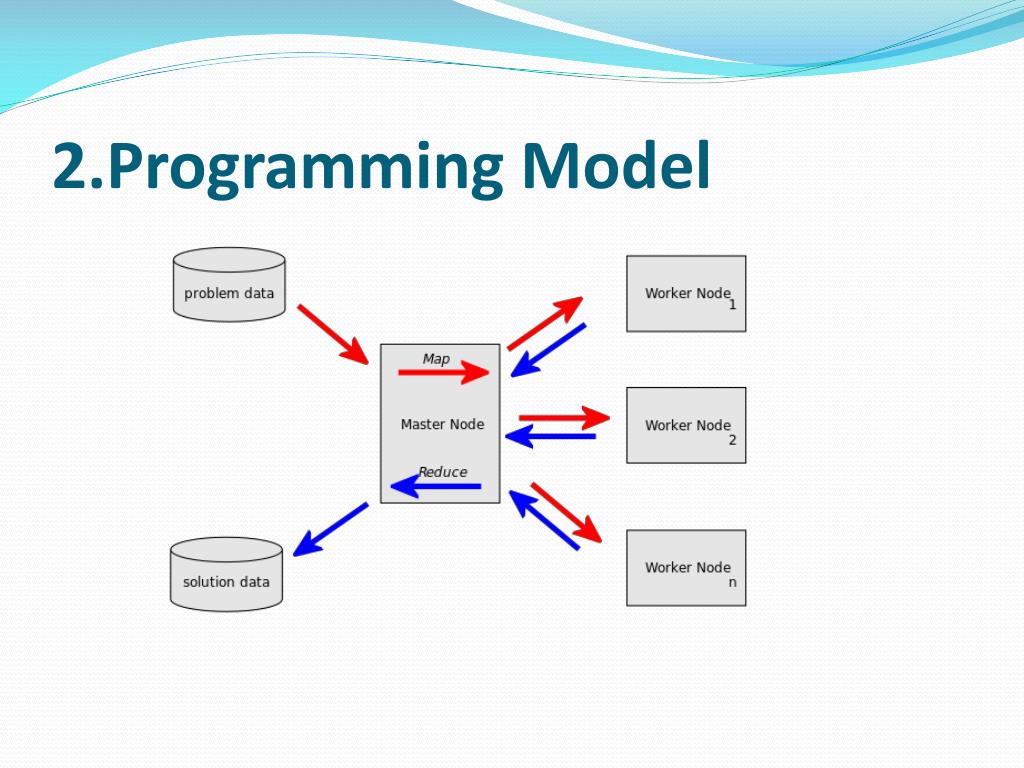 2.Programming Model

problem data

Map

Master Node

Reduce

solution data

Worker Node 1

Worker Node 2

Worker Node n